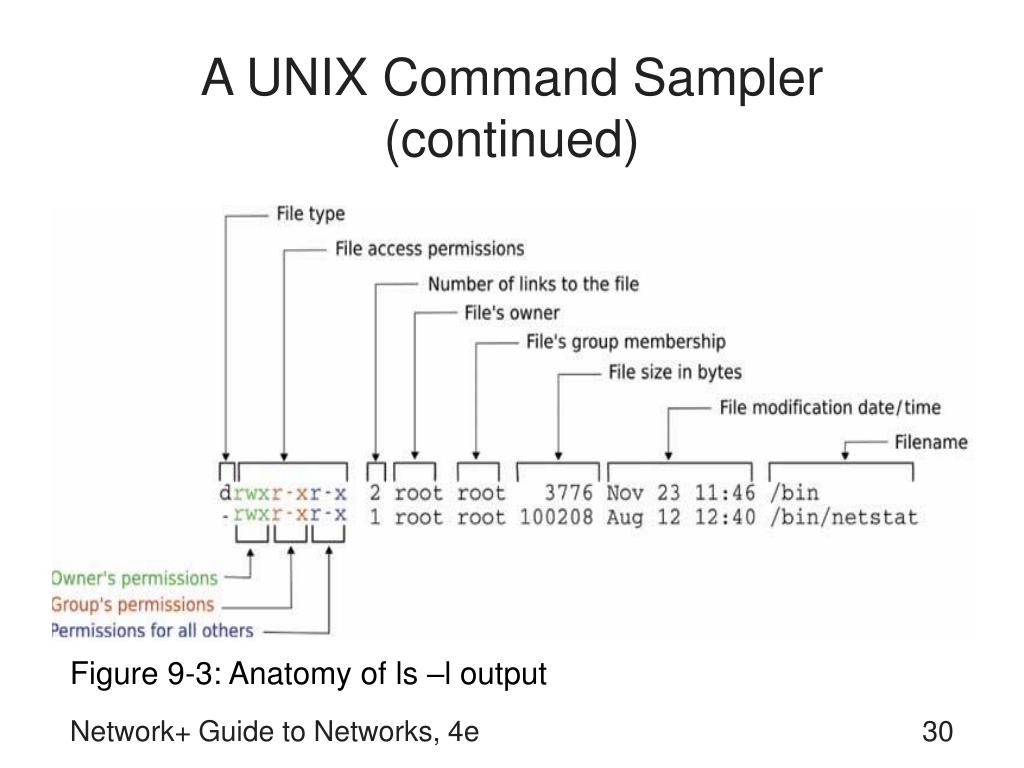 A UNIX Command Sampler (continued)

File type
File access permissions
Number of links to the file
File's owner
File's group membership
File size in bytes
File modification date/time
Filename

drwxr-xr-x 2 root root 3776 Nov 23 11:46 /bin
-rwxr-xr-x 1 root root 100208 Aug 12 12:40 /bin/netstat

Owner's permissions
Group's permissions
Permissions for all others

Figure 9-3: Anatomy of ls –l output

Network+ Guide to Networks, 4e

30